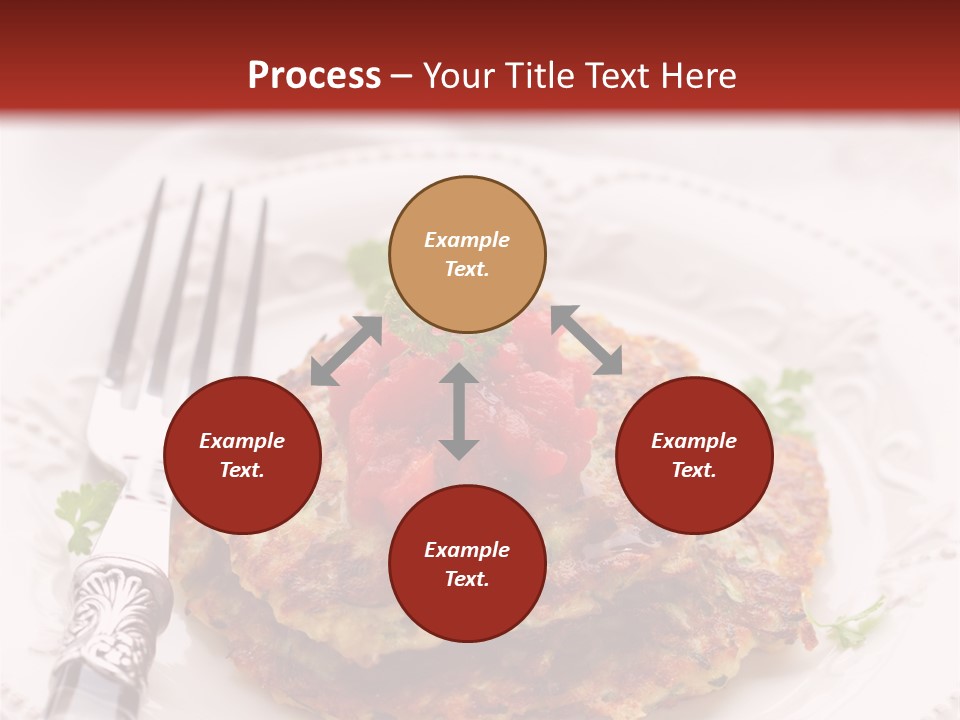 Process – Your Title Text Here

Example Text.

Example Text.

Example Text.

Example Text.